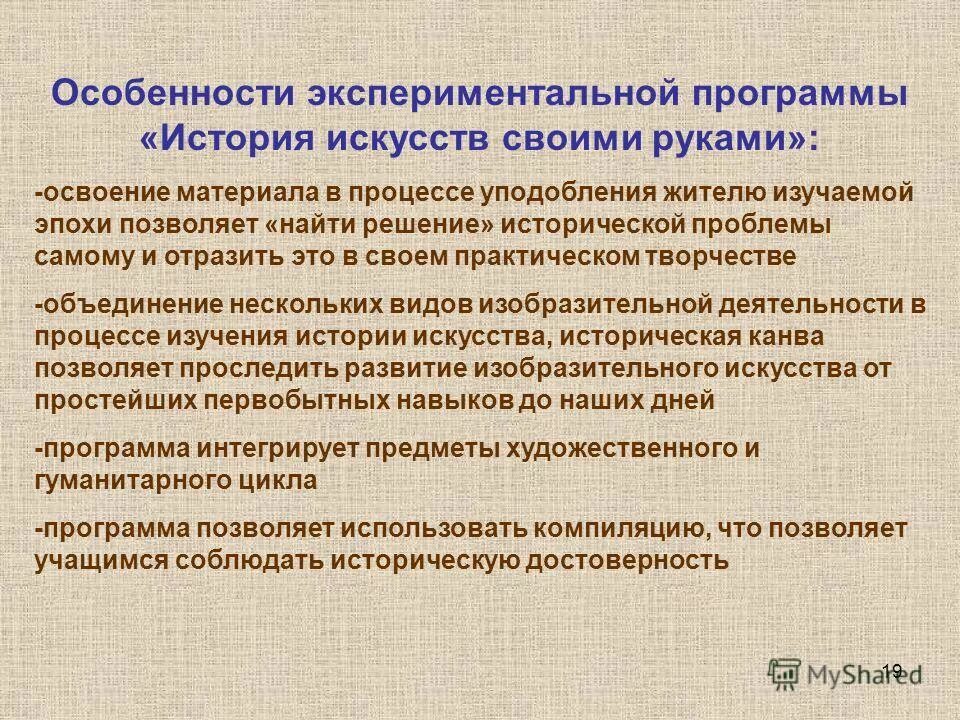 Особенности экспериментальной программы «История искусств своими руками»:

-освоение материала в процессе уподобления жителю изучаемой эпохи позволяет «найти решение» исторической проблемы самому и отразить это в своем практическом творчестве

-объединение нескольких видов изобразительной деятельности в процессе изучения истории искусства, историческая канва позволяет проследить развитие изобразительного искусства от простейших первобытных навыков до наших дней

-программа интегрирует предметы художественного и гуманитарного цикла

-программа позволяет использовать компиляцию, что позволяет учащимся соблюдать историческую достоверность

19

MyShared